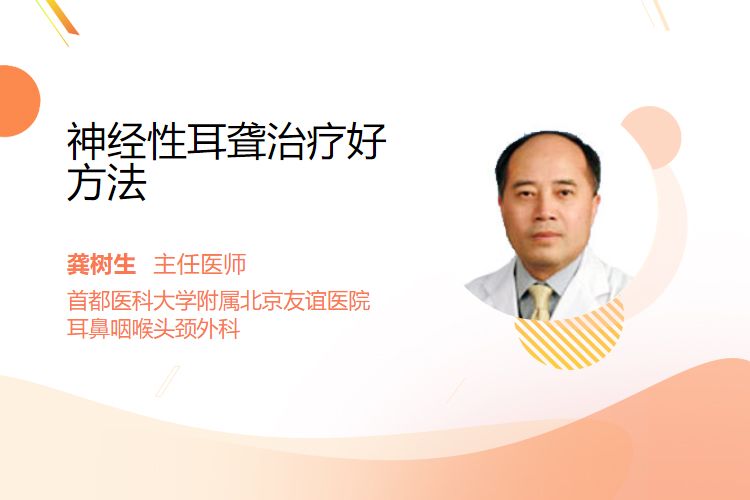 神经性耳聋治疗好方法

龚树生 主任医师

首都医科大学附属北京友谊医院
耳鼻咽喉头颈外科